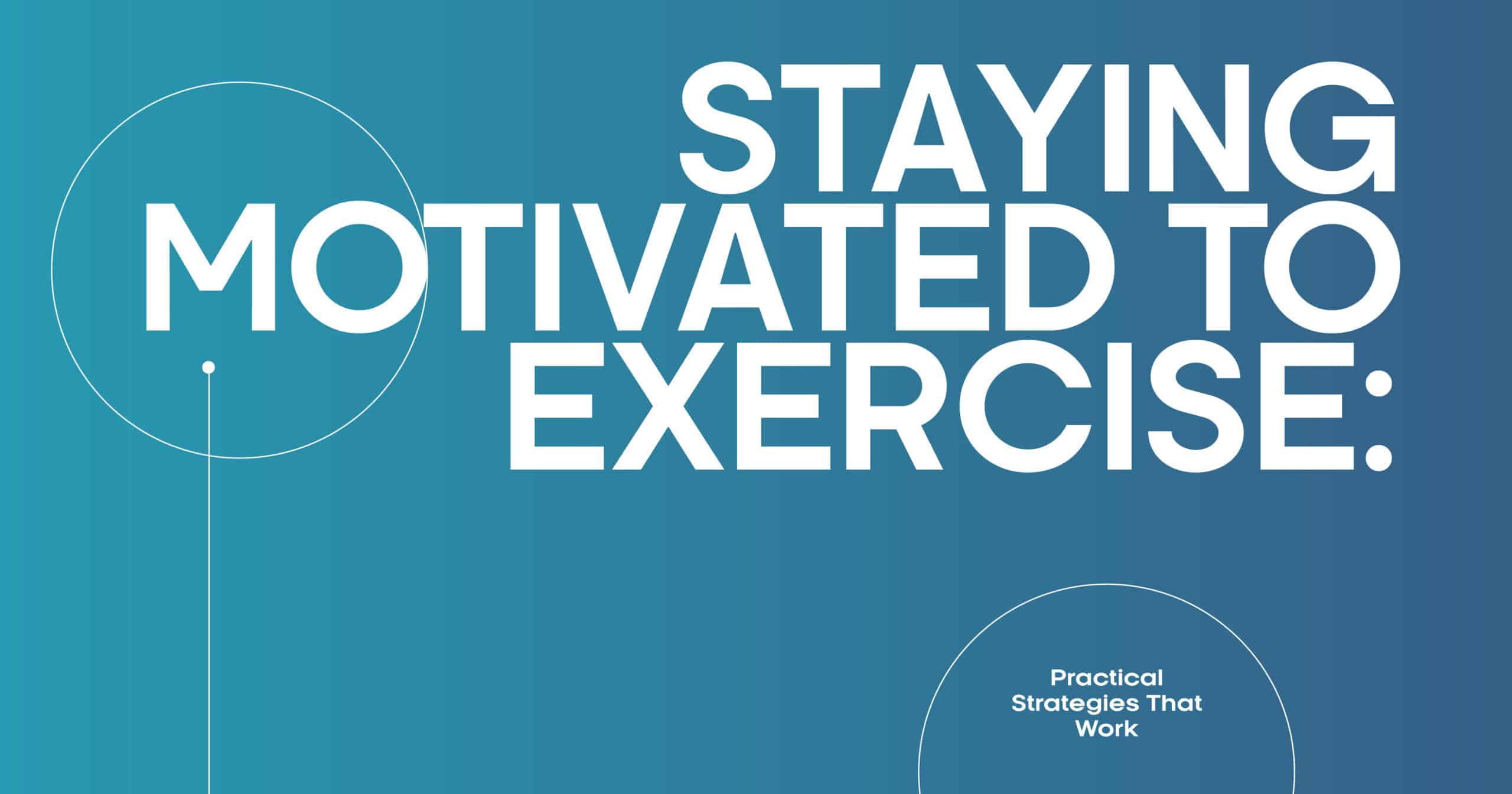 STAYING MOTIVATED TO EXERCISE:

Practical Strategies That Work